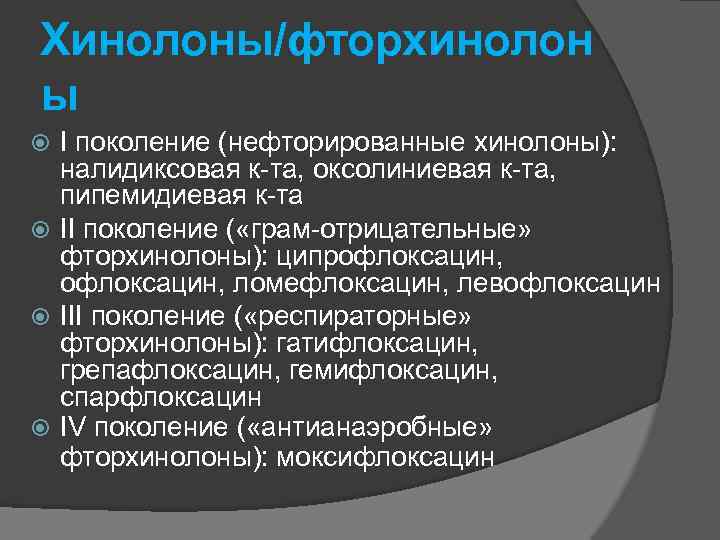 Хинолоны/фторхинолоны

I поколение (нефторированные хинолоны): налидиксовая к-та, оксолиниевая к-та, пипемидиевая к-та

II поколение («грам-отрицательные» фторхинолоны): ципрофлоксацин, офлоксацин, ломефлоксацин, левофлоксацин

III поколение («респираторные» фторхинолоны): гатифлоксацин, грепафлоксацин, гемифлоксацин, спарфлоксацин

IV поколение («антианаэробные» фторхинолоны): моксифлоксацин